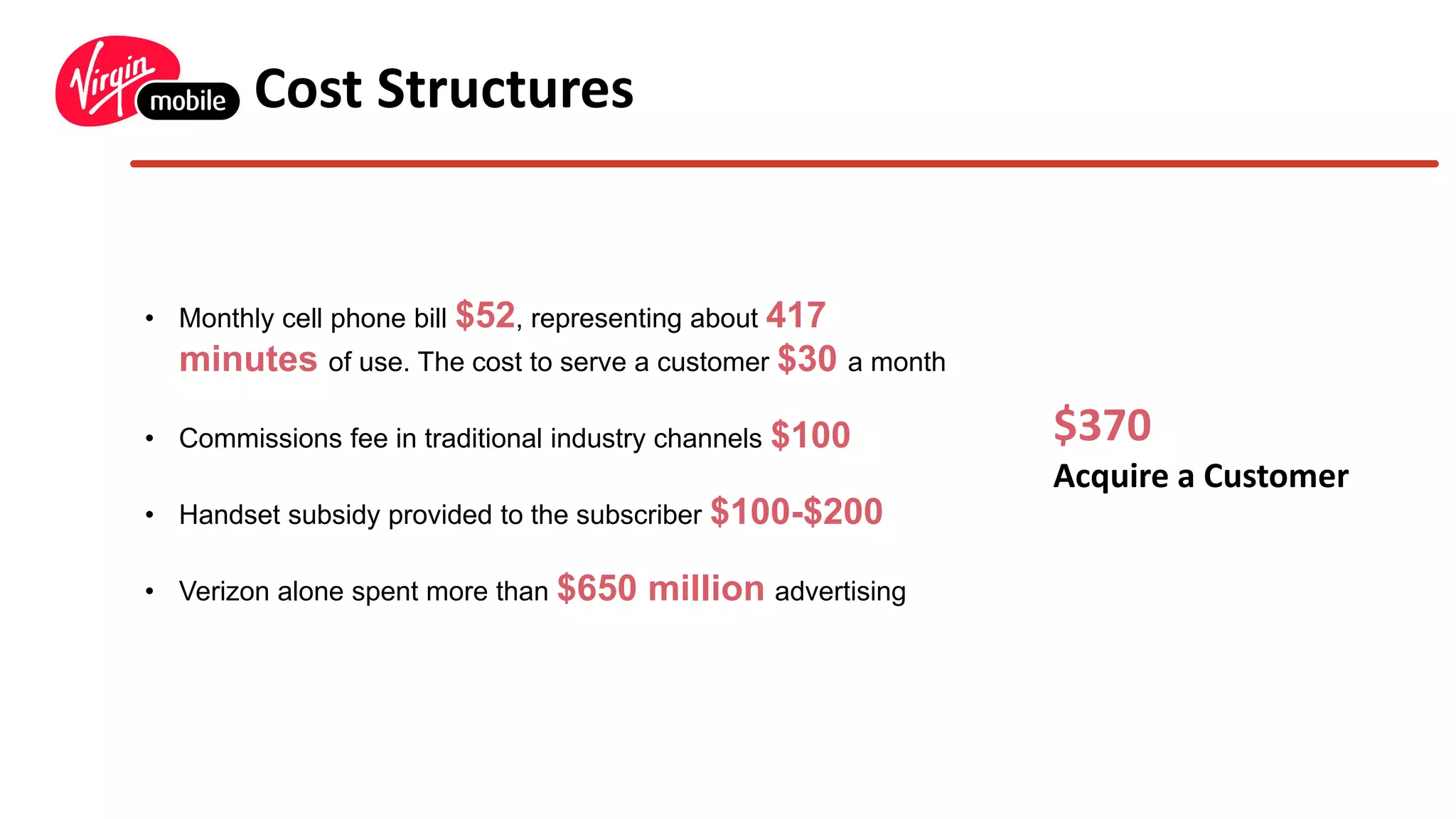 Virgin mobile

Cost Structures

• Monthly cell phone bill \$52, representing about 417 minutes of use. The cost to serve a customer \$30 a month

• Commissions fee in traditional industry channels \$100

• Handset subsidy provided to the subscriber \$100-\$200

• Verizon alone spent more than \$650 million advertising

\$370
Acquire a Customer